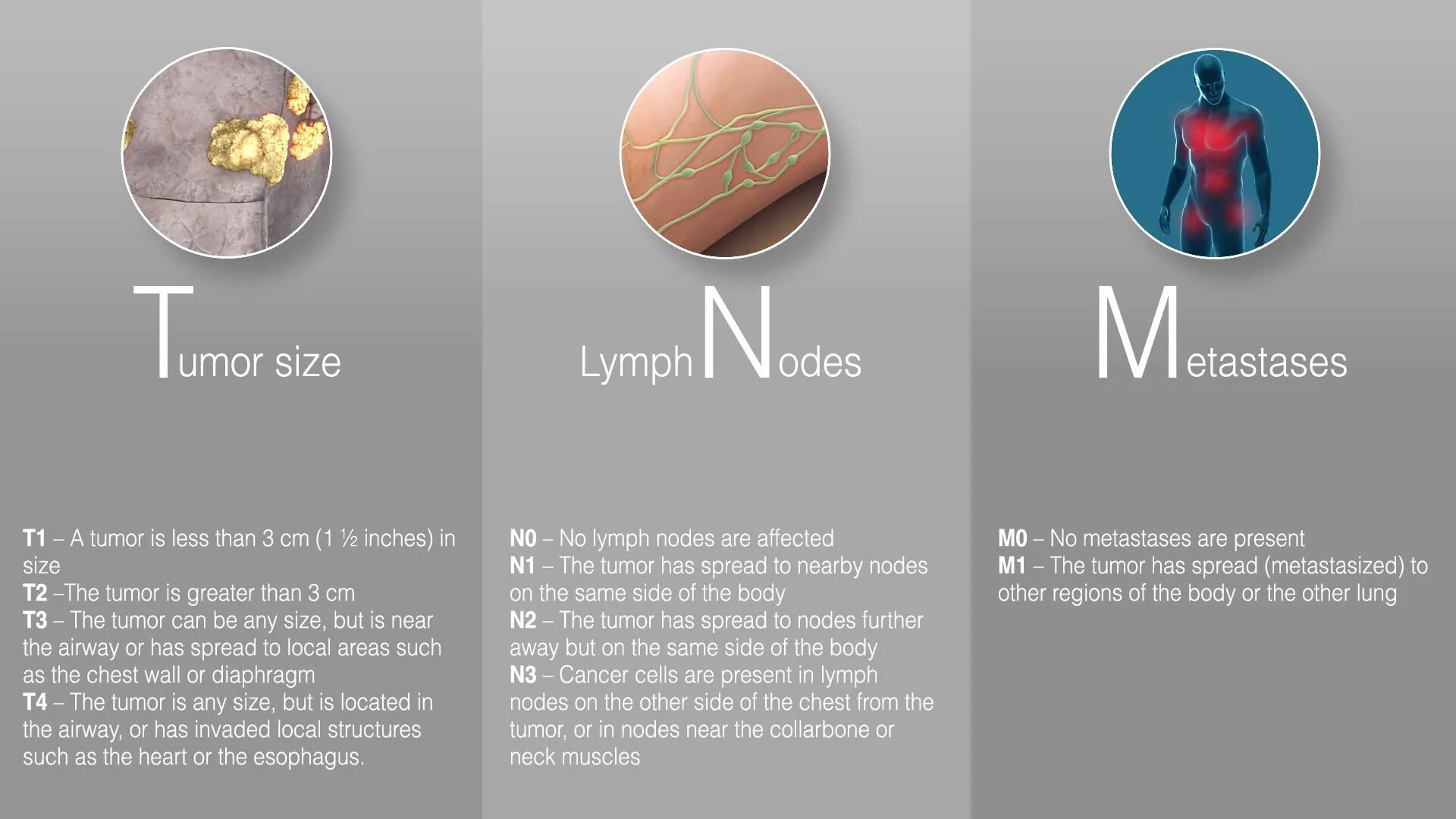 Tumor size

T1 – A tumor is less than 3 cm (1 ½ inches) in size
T2 –The tumor is greater than 3 cm
T3 – The tumor can be any size, but is near the airway or has spread to local areas such as the chest wall or diaphragm
T4 – The tumor is any size, but is located in the airway, or has invaded local structures such as the heart or the esophagus.

Lymph Nodes

N0 – No lymph nodes are affected
N1 – The tumor has spread to nearby nodes on the same side of the body
N2 – The tumor has spread to nodes further away but on the same side of the body
N3 – Cancer cells are present in lymph nodes on the other side of the chest from the tumor, or in nodes near the collarbone or neck muscles

Metastases

M0 – No metastases are present
M1 – The tumor has spread (metastasized) to other regions of the body or the other lung